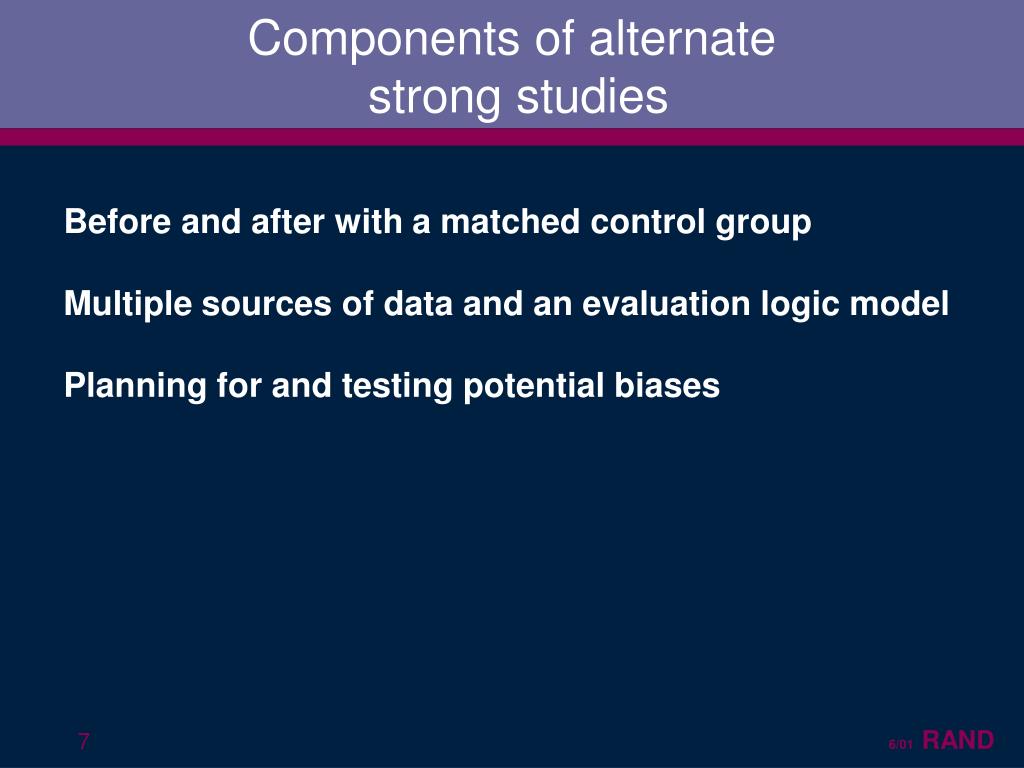 Components of alternate strong studies

Before and after with a matched control group

Multiple sources of data and an evaluation logic model

Planning for and testing potential biases

7

6/01 RAND